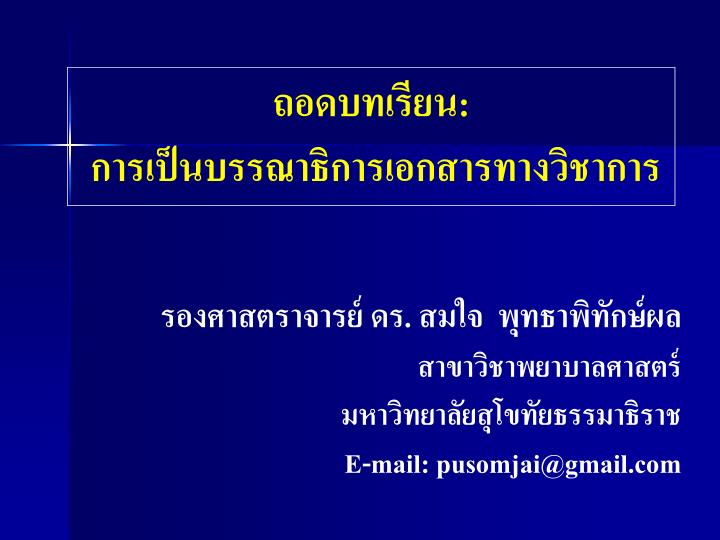 ถอดบทเรียน:
การเป็นบรรณาธิการเอกสารทางวิชาการ

รองศาสตราจารย์ ดร. สมใจ  พุทธาพิทักษ์ผล
สาขาวิชาพยาบาลศาสตร์
มหาวิทยาลัยสุโขทัยธรรมาธิราช
E-mail: pusomjai@gmail.com